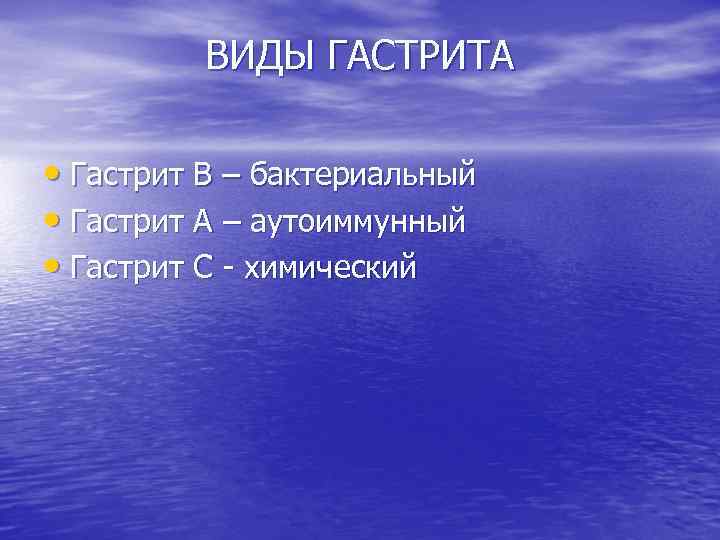 ВИДЫ ГАСТРИТА

• Гастрит В – бактериальный
• Гастрит А – аутоиммунный
• Гастрит С - химический